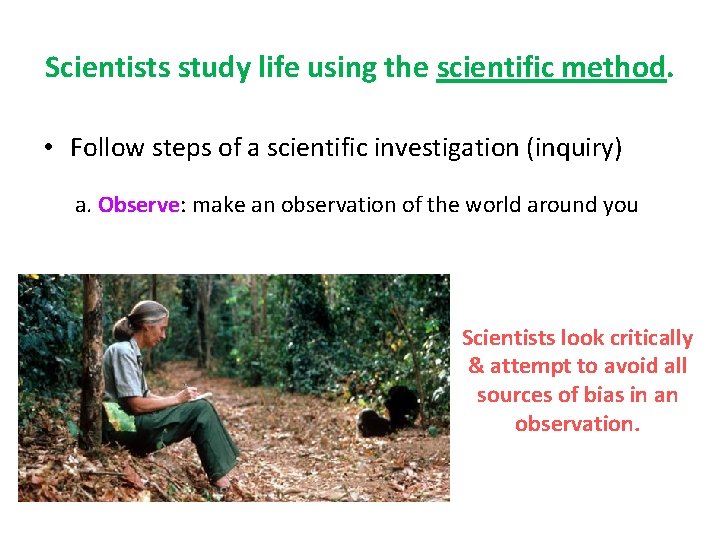 Scientists study life using the scientific method.

• Follow steps of a scientific investigation (inquiry)

a. Observe: make an observation of the world around you

Scientists look critically & attempt to avoid all sources of bias in an observation.